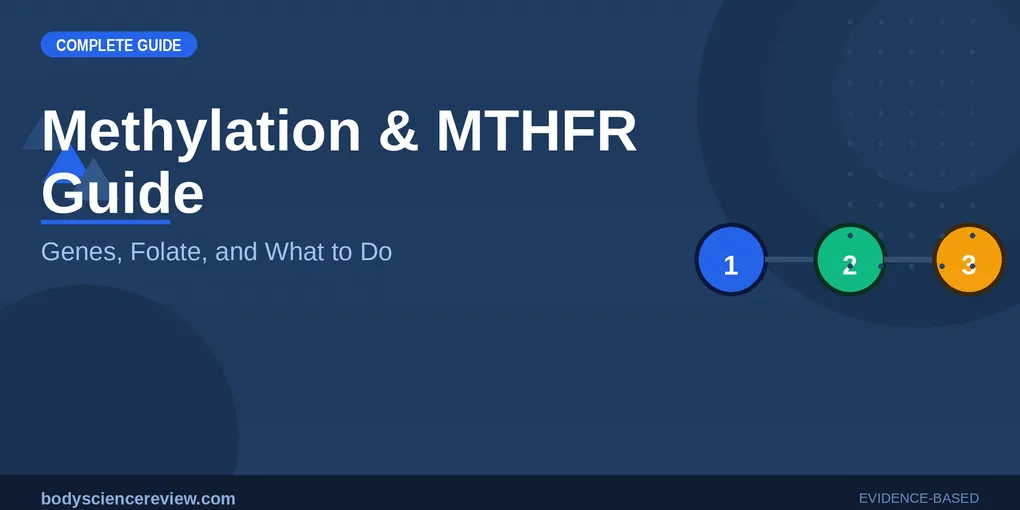 COMPLETE GUIDE

Methylation & MTHFR Guide

Genes, Folate, and What to Do

1
2
3

bodysciencereview.com

EVIDENCE-BASED